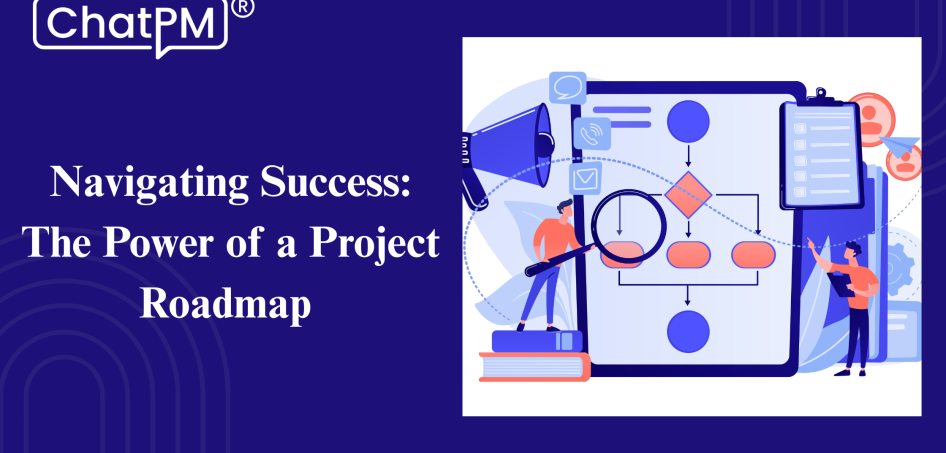 ChatPM®

Navigating Success: The Power of a Project Roadmap